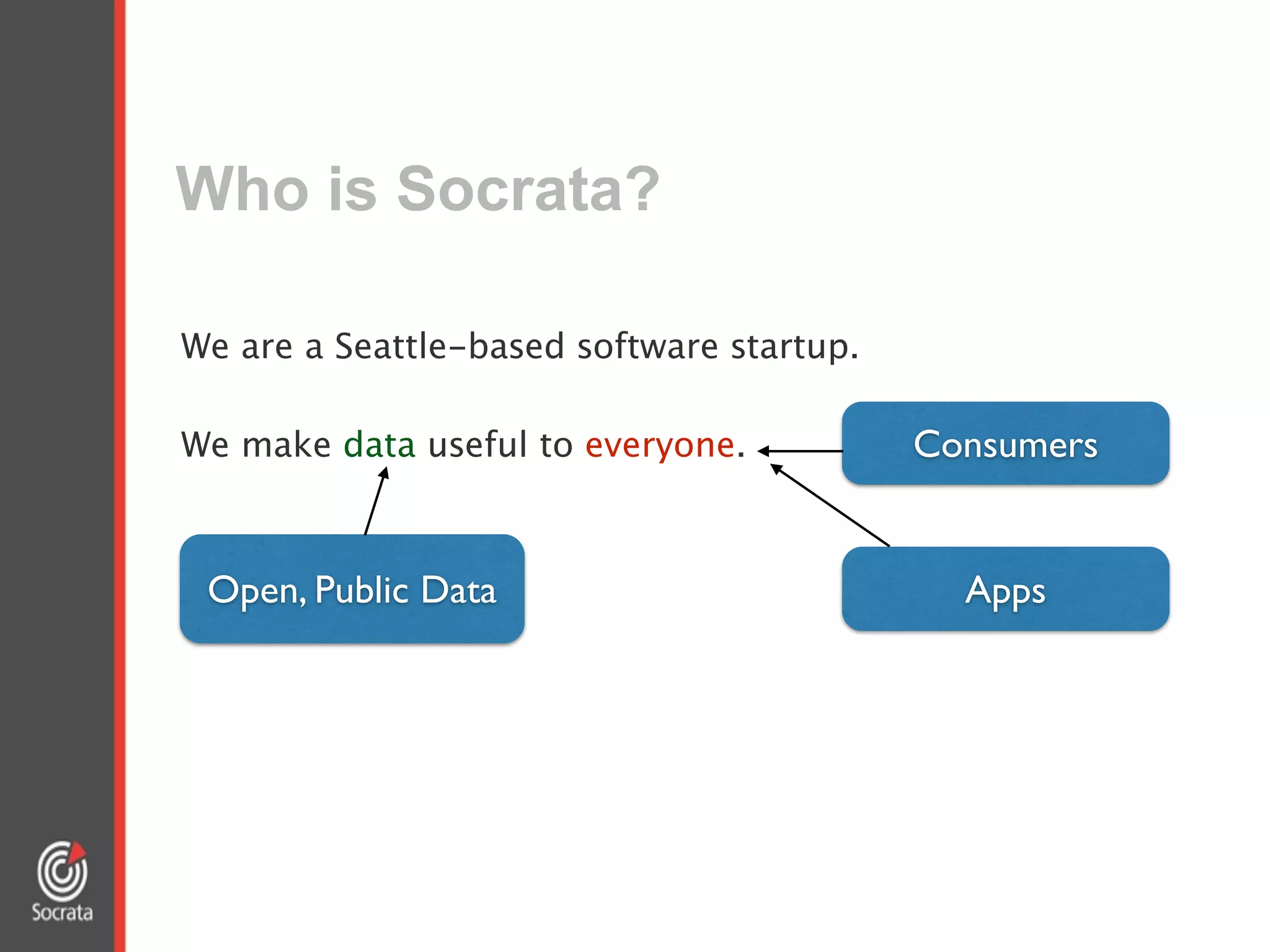 Who is Socrata?

We are a Seattle-based software startup.

We make data useful to everyone.

Consumers

Open, Public Data

Apps

Socrata